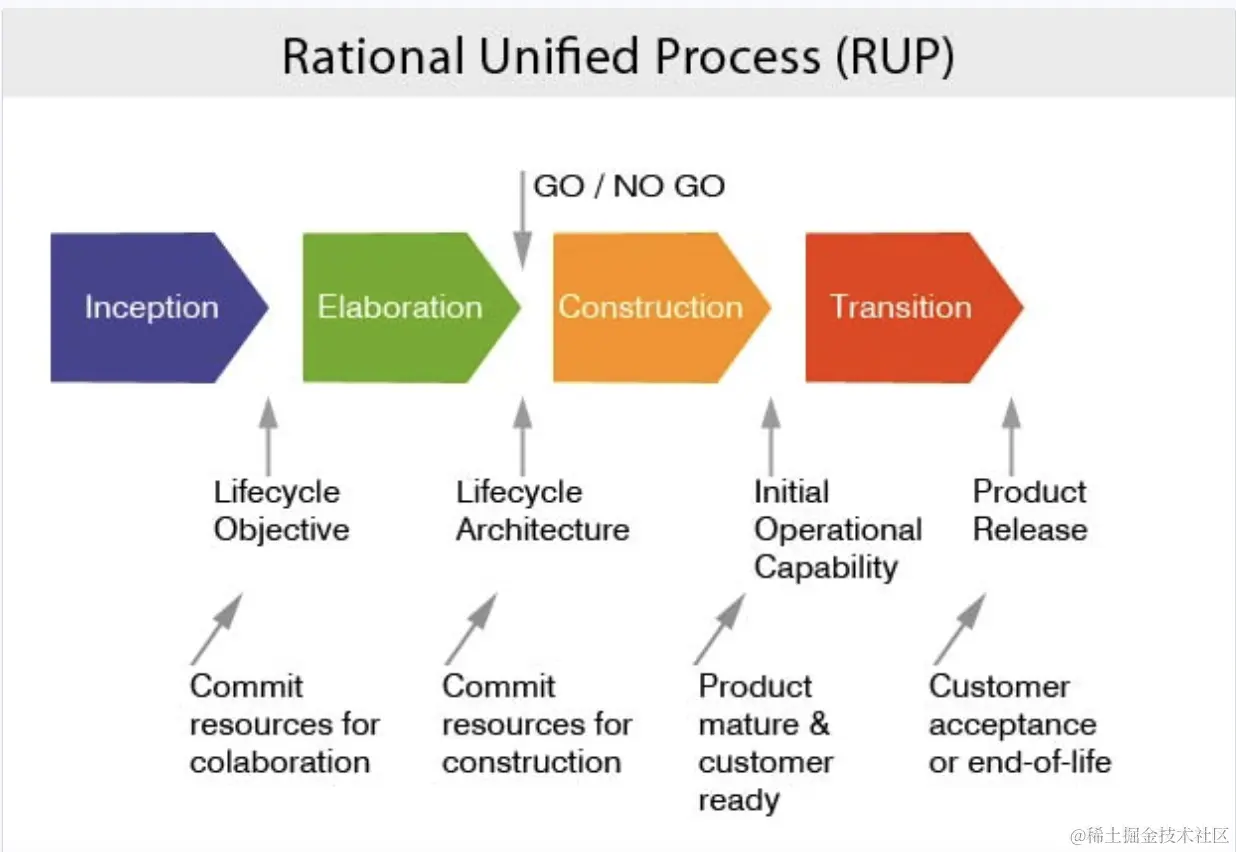 Rational Unified Process (RUP)

GO / NO GO

Inception

Elaboration

Construction

Transition

Lifecycle Objective

Lifecycle Architecture

Initial Operational Capability

Product Release

Commit resources for colaboration

Commit resources for construction

Product mature & customer ready

Customer acceptance or end-of-life

@稀土掘金技术社区